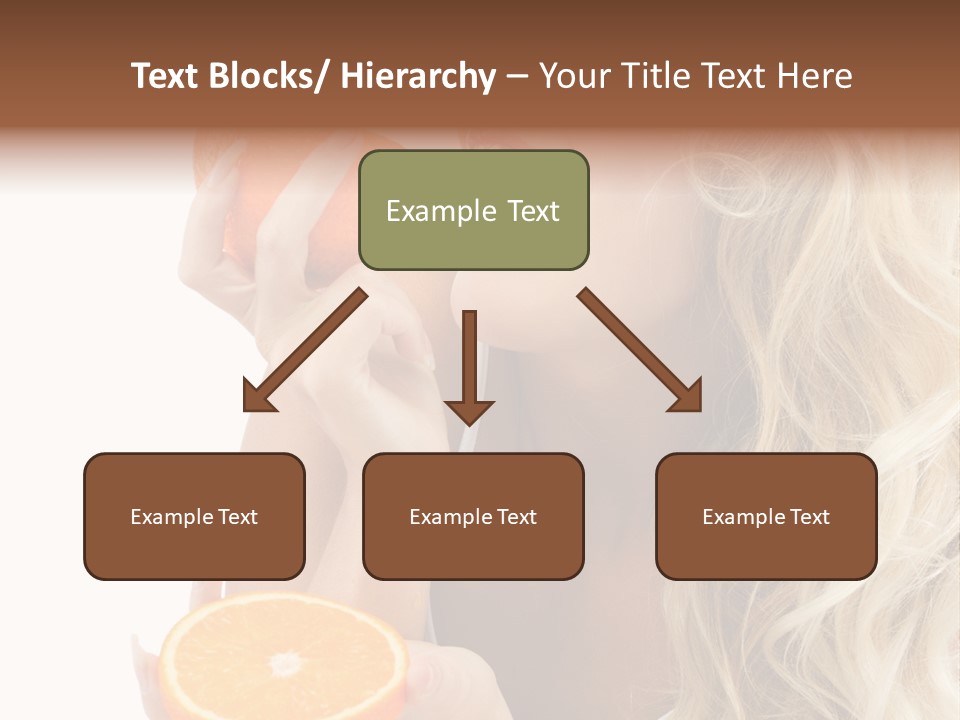 Text Blocks/ Hierarchy – Your Title Text Here

Example Text

Example Text

Example Text

Example Text